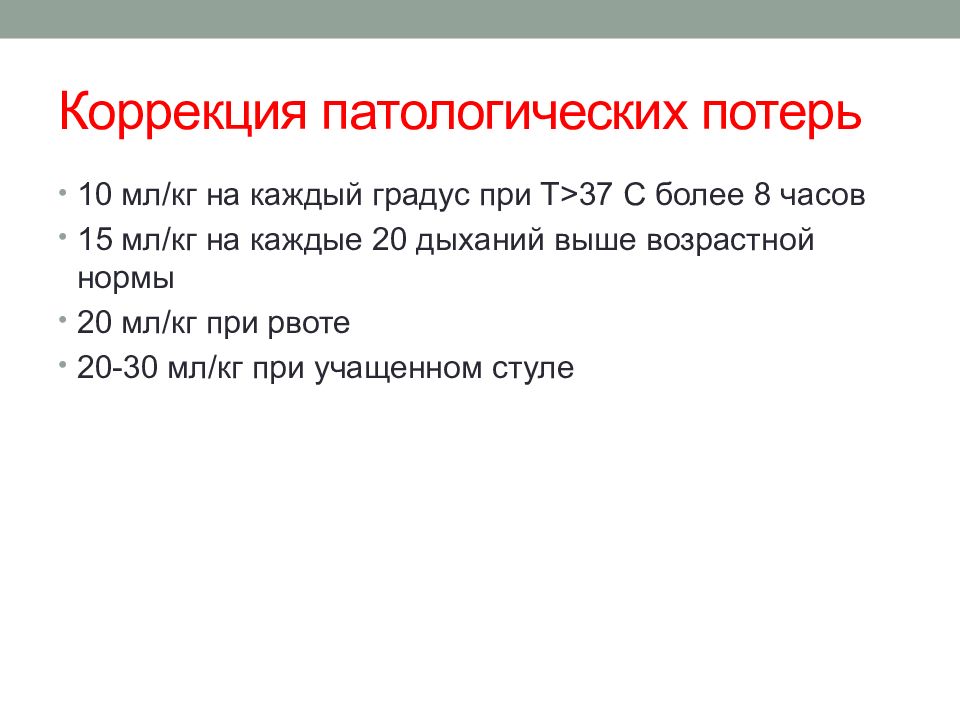 Коррекция патологических потерь

• 10 мл/кг на каждый градус при Т>37 С более 8 часов
• 15 мл/кг на каждые 20 дыханий выше возрастной нормы
• 20 мл/кг при рвоте
• 20-30 мл/кг при учащенном стуле